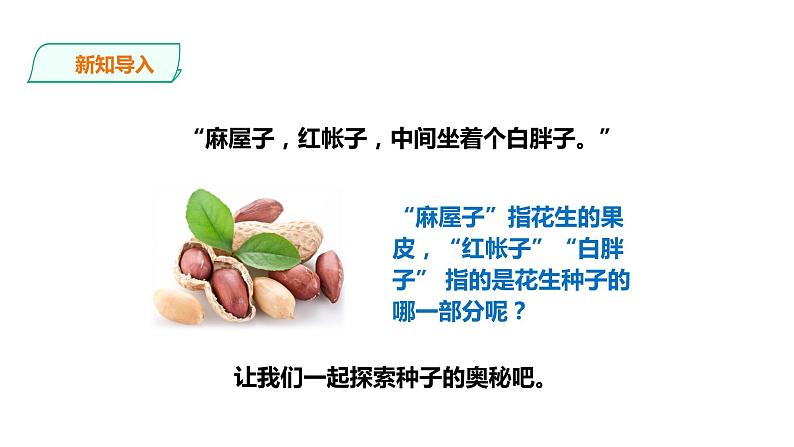 新知导入

“麻屋子，红帐子，中间坐着个白胖子。”

“麻屋子”指花生的果皮，“红帐子”“白胖子” 指的是花生种子的哪一部分呢？

让我们一起探索种子的奥秘吧。